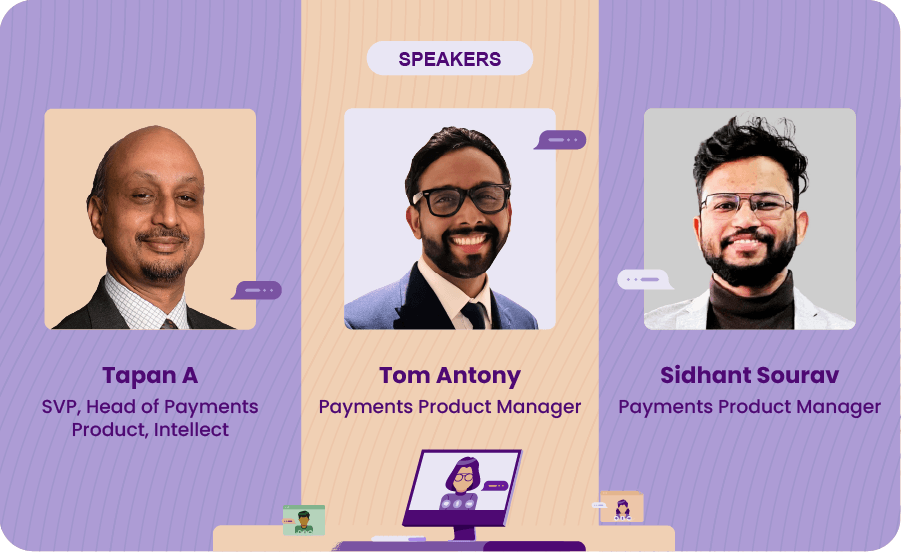 SPEAKERS

Tapan A
SVP, Head of Payments Product, Intellect

Tom Antony
Payments Product Manager

Sidhant Sourav
Payments Product Manager